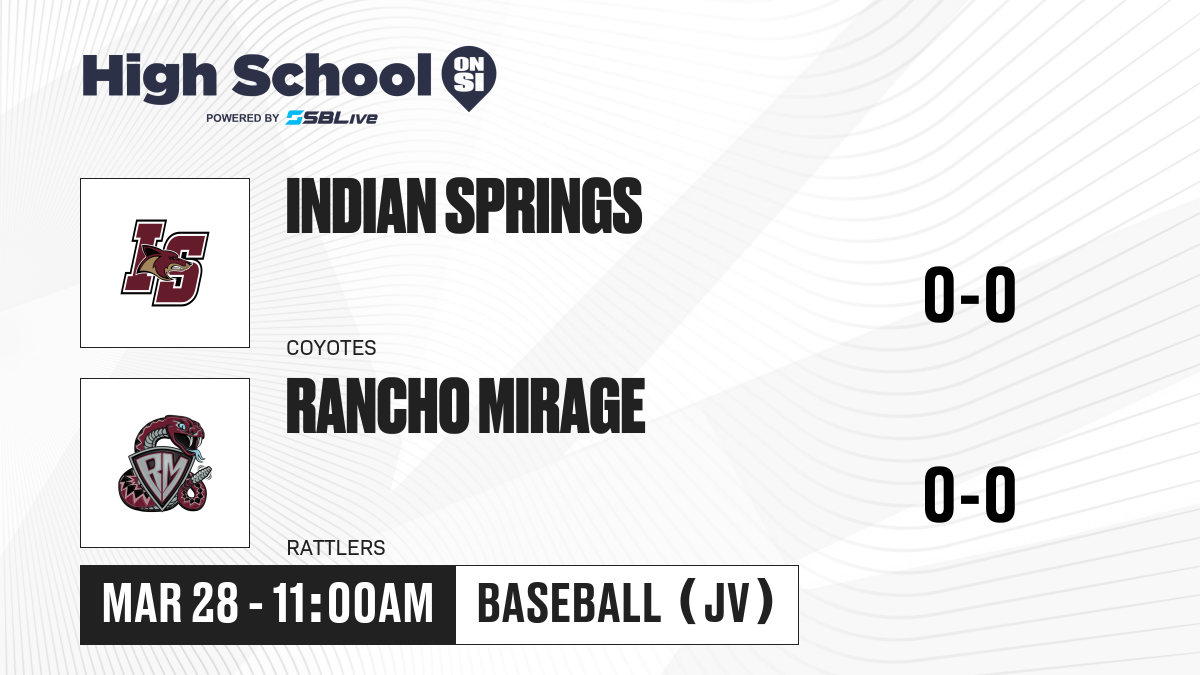 High School ON SI
POWERED BY SBLive

IS

INDIAN SPRINGS

COYOTES

0-0

RM

RANCHO MIRAGE

RATTLERS

0-0

MAR 28 - 11:00AM

BASEBALL (JV)